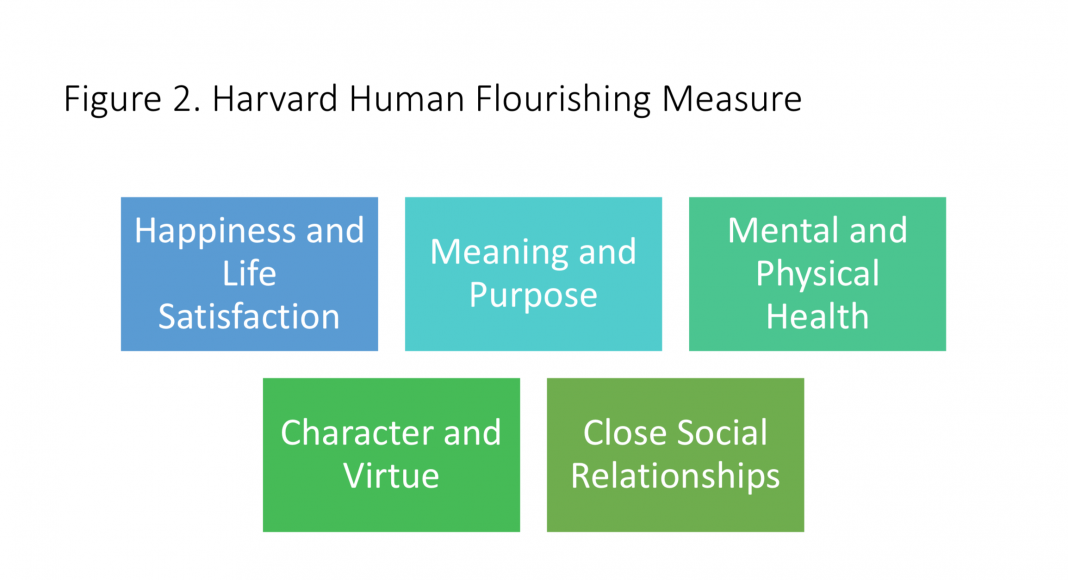 Figure 2. Harvard Human Flourishing Measure

Happiness and Life Satisfaction

Meaning and Purpose

Mental and Physical Health

Character and Virtue

Close Social Relationships